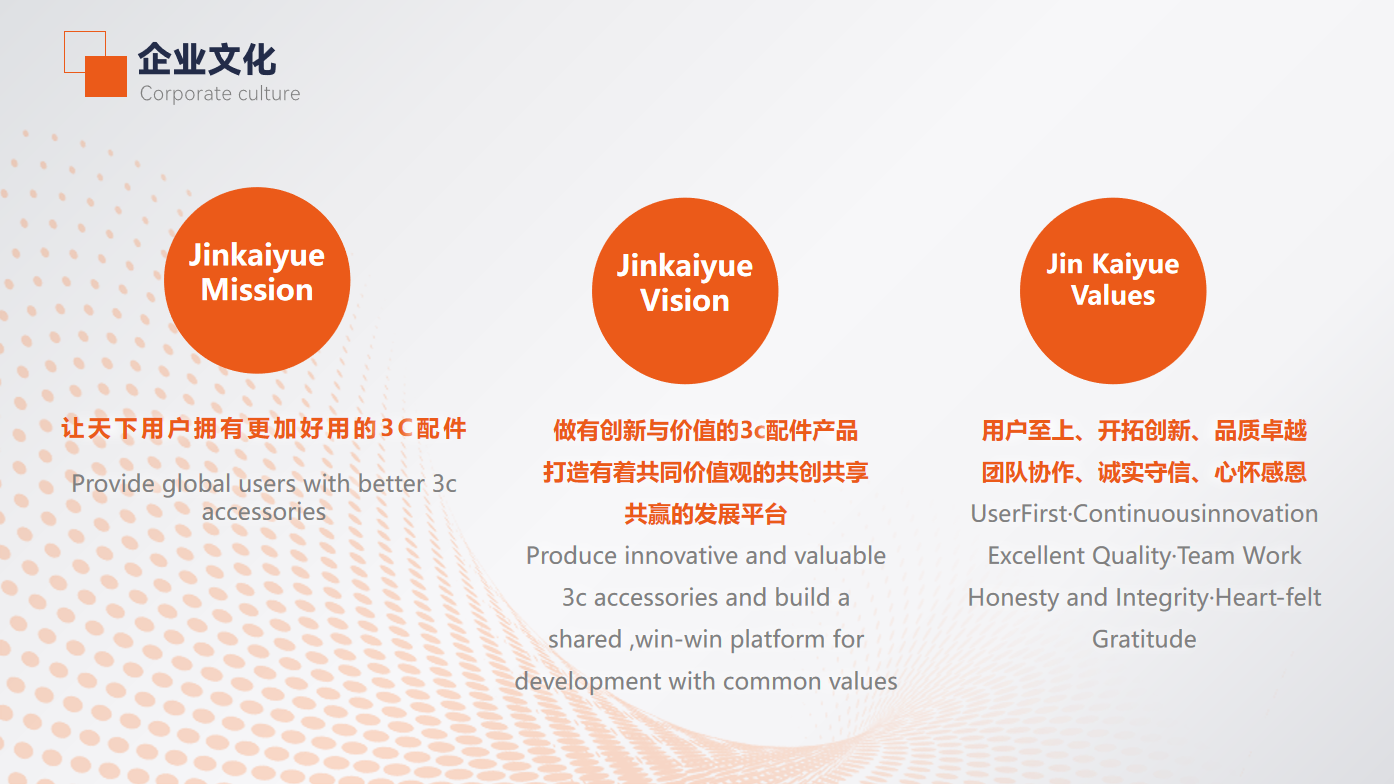 企业文化
Corporate culture

Jinkaiyue Mission

让天下用户拥有更加好用的3C配件

Provide global users with better 3c accessories

Jinkaiyue Vision

做有创新与价值的3c配件产品
打造有着共同价值观的共创共享
共赢的发展平台

Produce innovative and valuable 3c accessories and build a shared ,win-win platform for development with common values

Jin Kaiyue Values

用户至上、开拓创新、品质卓越
团队协作、诚实守信、心怀感恩

UserFirst·Continuousinnovation
Excellent Quality·Team Work
Honesty and Integrity·Heart-felt Gratitude